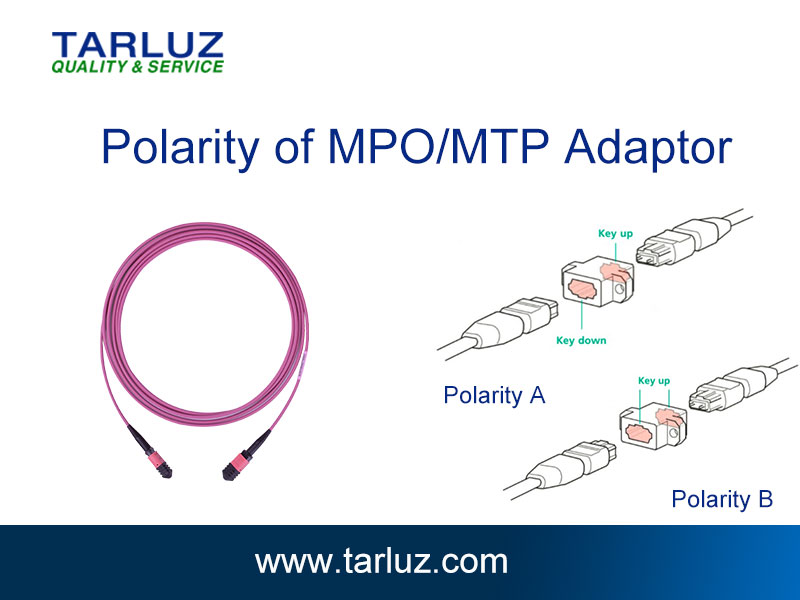 TARLUZ
QUALITY & SERVICE

Polarity of MPO/MTP Adaptor

Key up

Key down

Polarity A

Key up

Polarity B

www.tarluz.com